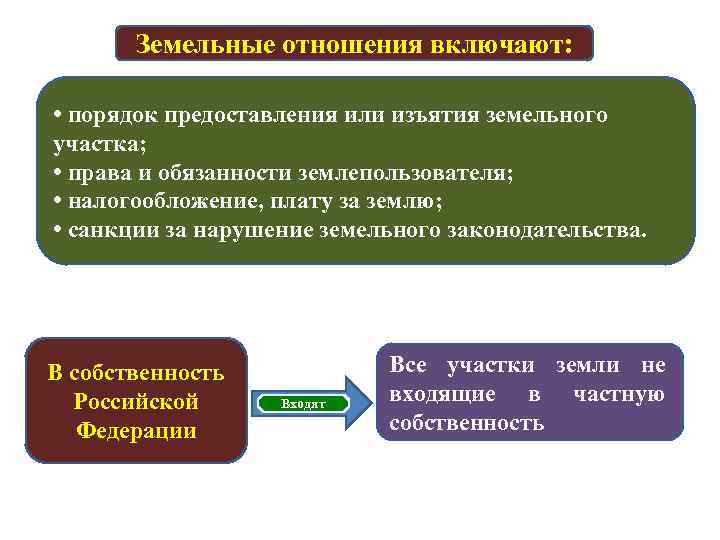 Земельные отношения включают:

• порядок предоставления или изъятия земельного участка;
• права и обязанности землепользователя;
• налогообложение, плату за землю;
• санкции за нарушение земельного законодательства.

В собственность Российской Федерации

Входят

Все участки земли не входящие в частную собственность